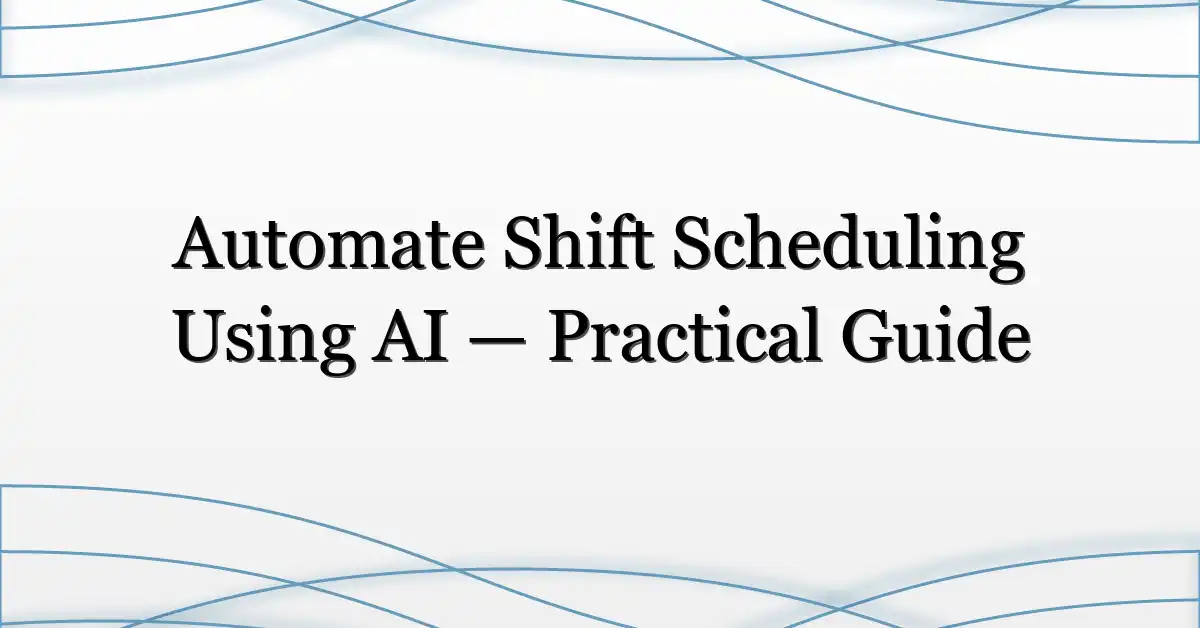 Automate Shift Scheduling Using AI — Practical Guide